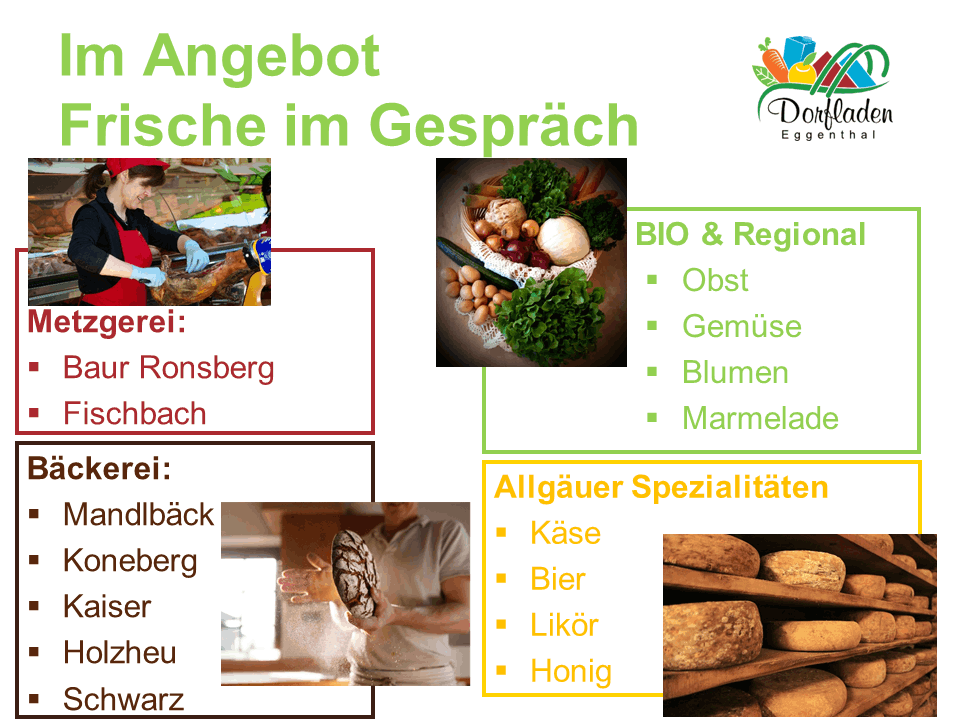 Im Angebot
Frische im Gespräch

Dorfladen
Eggenthal

Metzgerei:
▪ Baur Ronsberg
▪ Fischbach

Bäckerei:
▪ Mandlbäck
▪ Koneberg
▪ Kaiser
▪ Holzheu
▪ Schwarz

BIO & Regional
▪ Obst
▪ Gemüse
▪ Blumen
▪ Marmelade

Allgäuer Spezialitäten
▪ Käse
▪ Bier
▪ Likör
▪ Honig